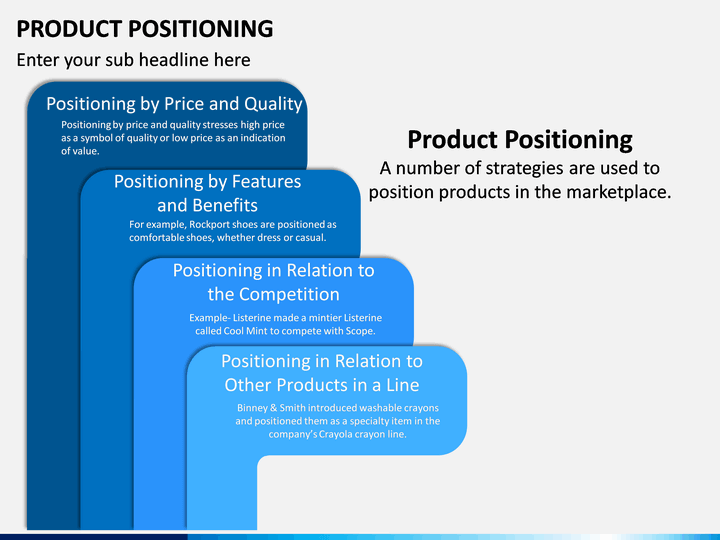 PRODUCT POSITIONING

Enter your sub headline here

Positioning by Price and Quality

Positioning by price and quality stresses high price as a symbol of quality or low price as an indication of value.

Positioning by Features and Benefits

For example, Rockport shoes are positioned as comfortable shoes, whether dress or casual.

Positioning in Relation to the Competition

Example- Listerine made a mintier Listerine called Cool Mint to compete with Scope.

Positioning in Relation to Other Products in a Line

Binney & Smith introduced washable crayons and positioned them as a specialty item in the company's Crayola crayon line.

Product Positioning

A number of strategies are used to position products in the marketplace.